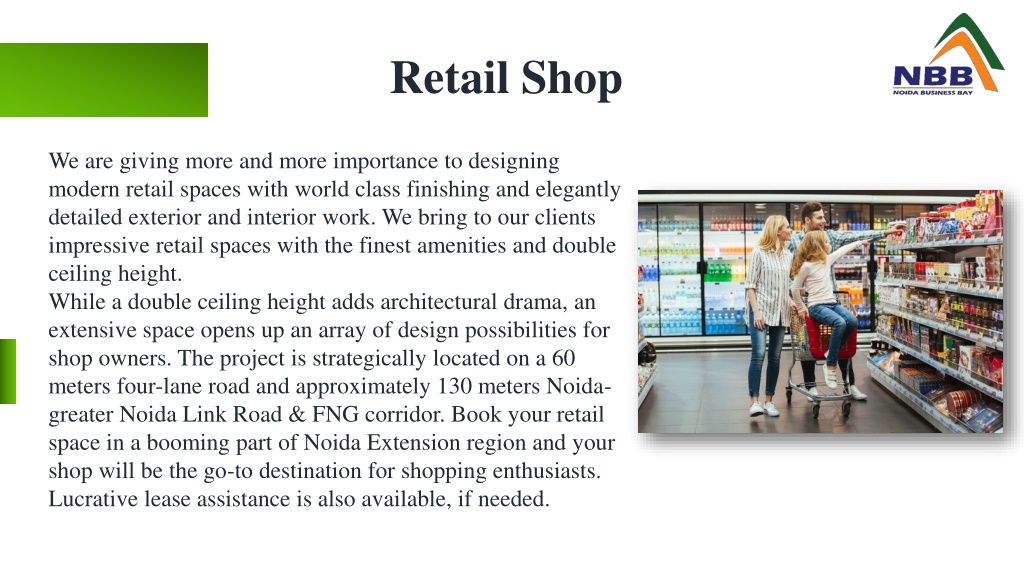 Retail Shop

NBB
NOIDA BUSINESS BAY

We are giving more and more importance to designing modern retail spaces with world class finishing and elegantly detailed exterior and interior work. We bring to our clients impressive retail spaces with the finest amenities and double ceiling height.
While a double ceiling height adds architectural drama, an extensive space opens up an array of design possibilities for shop owners. The project is strategically located on a 60 meters four-lane road and approximately 130 meters Noida-greater Noida Link Road & FNG corridor. Book your retail space in a booming part of Noida Extension region and your shop will be the go-to destination for shopping enthusiasts. Lucrative lease assistance is also available, if needed.